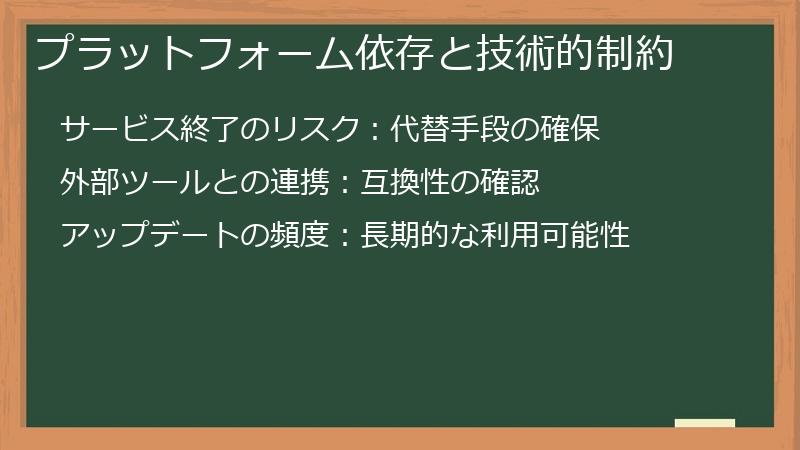 プラットフォーム依存と技術的制約

サービス終了のリスク：代替手段の確保

外部ツールとの連携：互換性の確認

アップデートの頻度：長期的な利用可能性